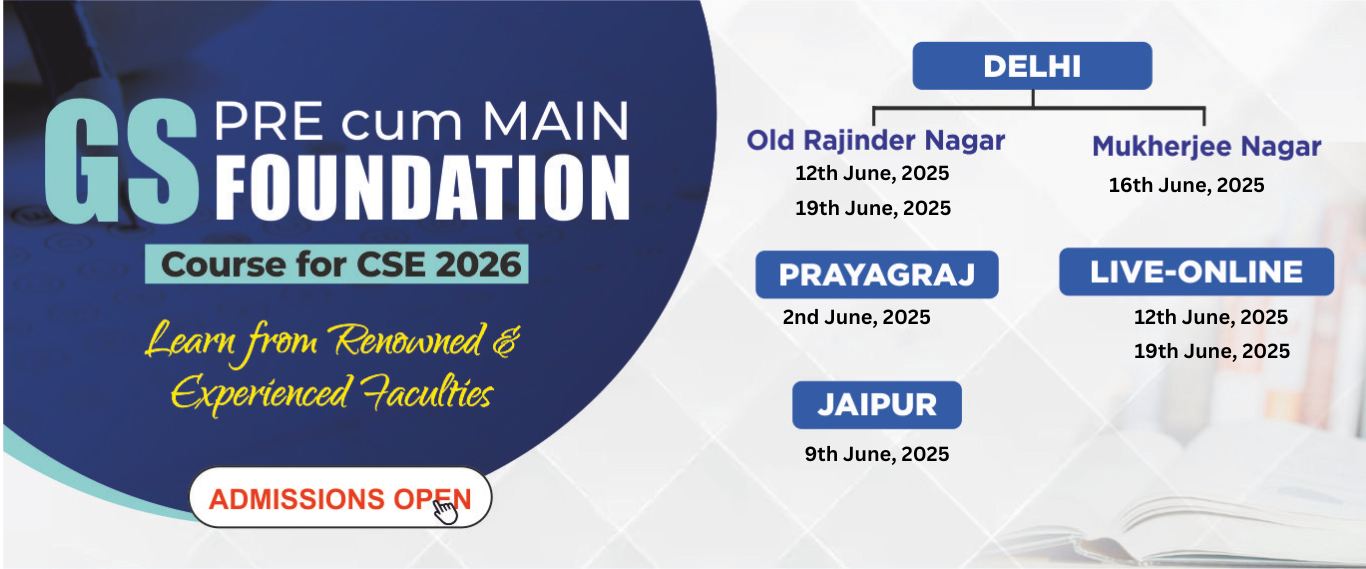 GS PRE cum MAIN FOUNDATION

Course for CSE 2026

Learn from Renowned & Experienced Faculties

ADMISSIONS OPEN

DELHI

Old Rajinder Nagar
12th June, 2025
19th June, 2025

Mukherjee Nagar
16th June, 2025

PRAYAGRAJ
2nd June, 2025

LIVE-ONLINE
12th June, 2025
19th June, 2025

JAIPUR
9th June, 2025